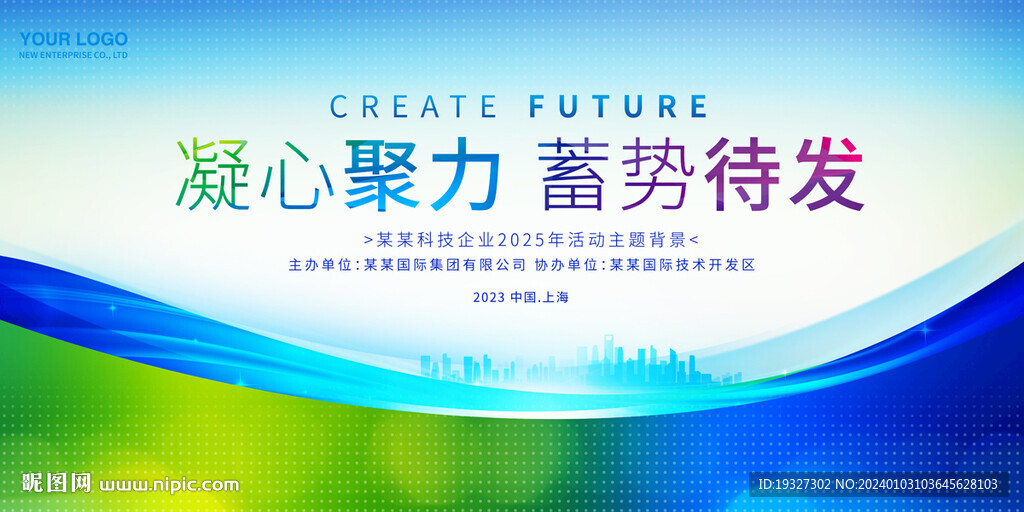 YOUR LOGO
NEW ENTERPRISE CO., LTD

CREATE FUTURE

凝心聚力 蓄势待发

>某某科技企业2025年活动主题背景<

主办单位：某某国际集团有限公司 协办单位：某某国际技术开发区

2023 中国.上海

昵图网 www.nipic.com

ID:19327302 NO:20240103103645628103